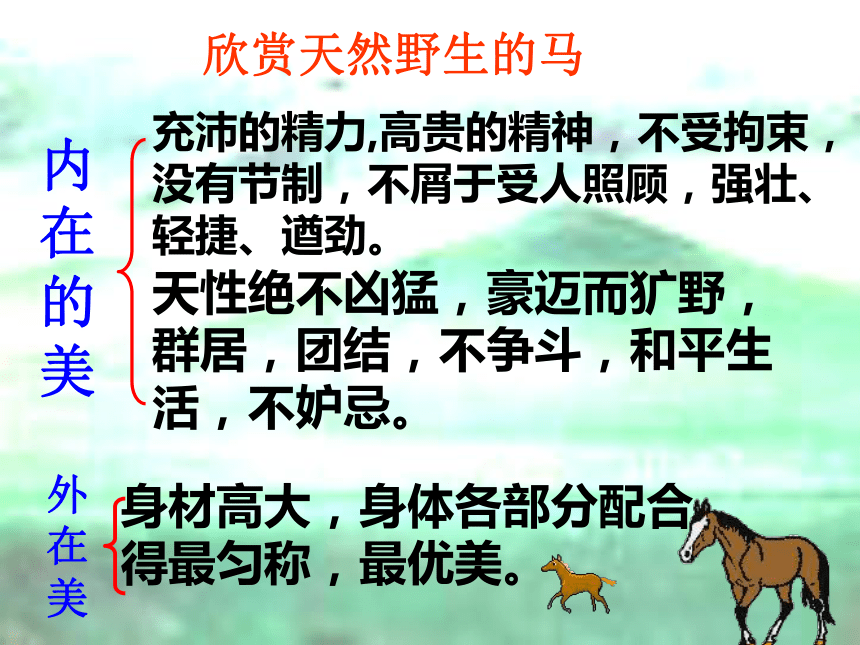 欣赏天然野生的马

内在的美

充沛的精力,高贵的精神，不受拘束，没有节制，不屑于受人照顾，强壮、轻捷、遒劲。

天性绝不凶猛，豪迈而犷野，群居，团结，不争斗，和平生活，不妒忌。

外在美

身材高大，身体各部分配合得最匀称，最优美。